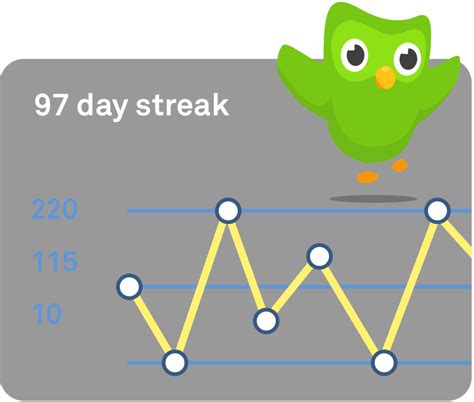 97 day streak

220
115
10